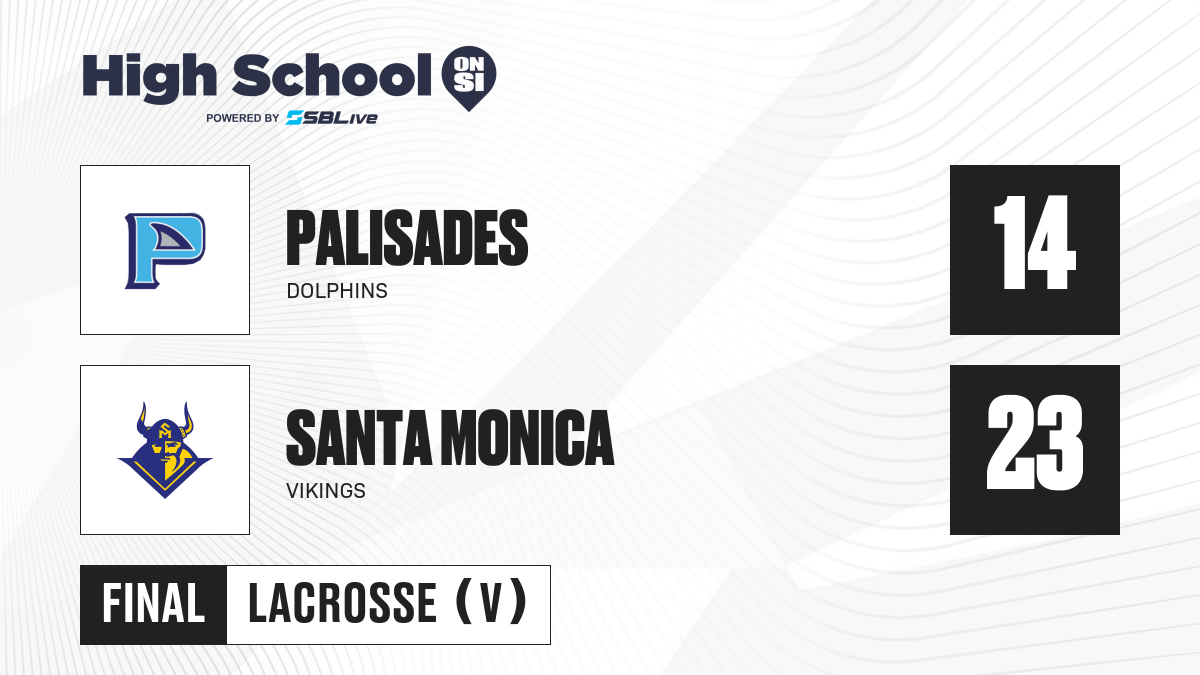 High School ON SI
POWERED BY SBLive

P

PALISADES
DOLPHINS

14

SM

SANTA MONICA
VIKINGS

23

FINAL LACROSSE (V)